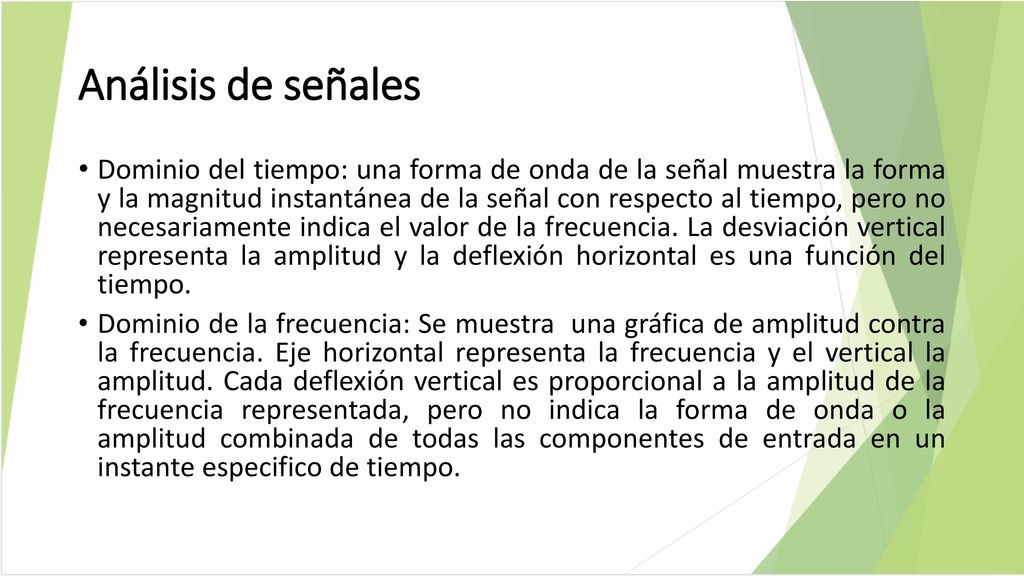 Análisis de señales

• Dominio del tiempo: una forma de onda de la señal muestra la forma y la magnitud instantánea de la señal con respecto al tiempo, pero no necesariamente indica el valor de la frecuencia. La desviación vertical representa la amplitud y la deflexión horizontal es una función del tiempo.

• Dominio de la frecuencia: Se muestra una gráfica de amplitud contra la frecuencia. Eje horizontal representa la frecuencia y el vertical la amplitud. Cada deflexión vertical es proporcional a la amplitud de la frecuencia representada, pero no indica la forma de onda o la amplitud combinada de todas las componentes de entrada en un instante especifico de tiempo.